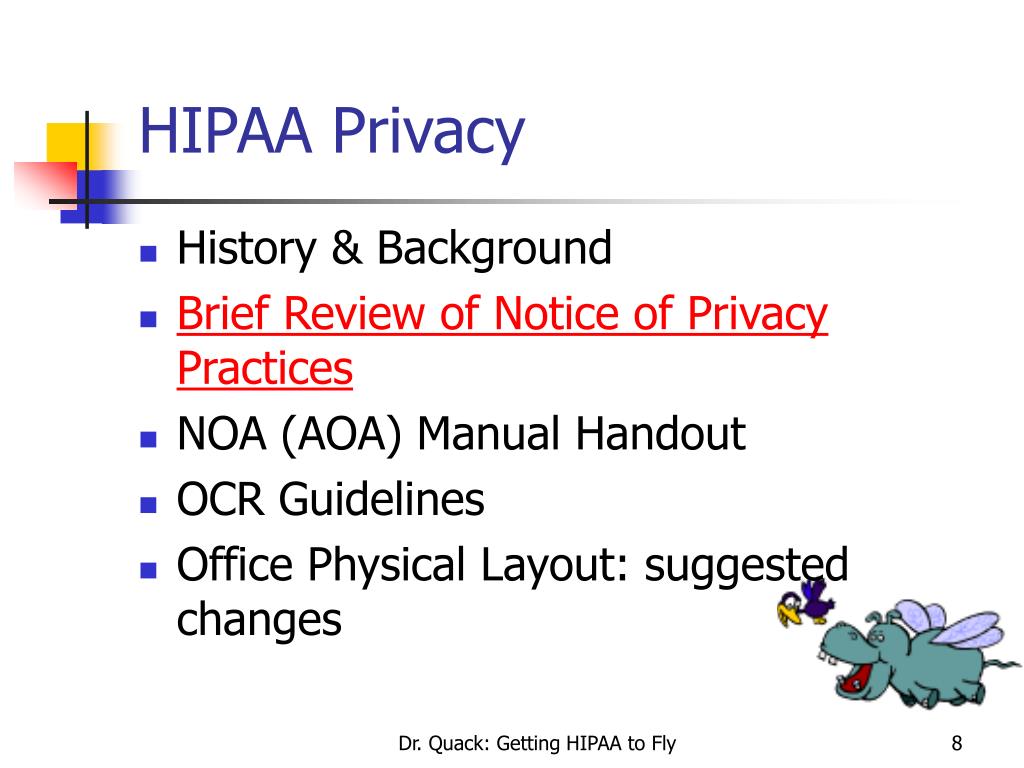 HIPAA Privacy

- History & Background
- Brief Review of Notice of Privacy Practices
- NOA (AOA) Manual Handout
- OCR Guidelines
- Office Physical Layout: suggested changes

Dr. Quack: Getting HIPAA to Fly

8